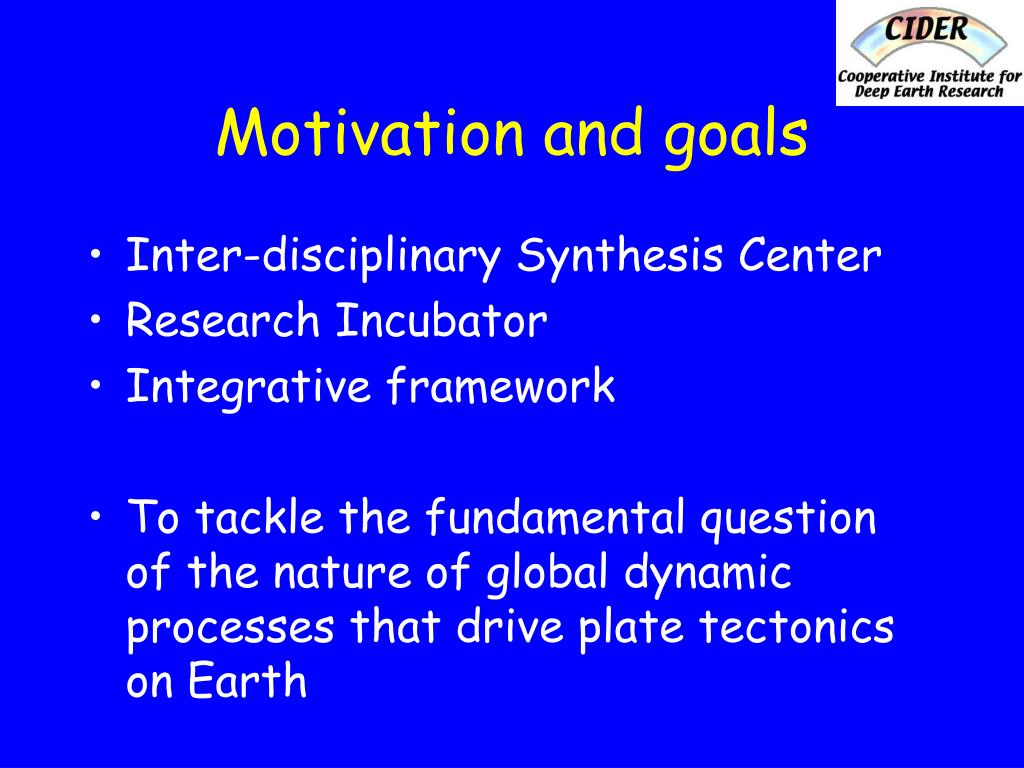 CIDER
Cooperative Institute for Deep Earth Research

Motivation and goals

• Inter-disciplinary Synthesis Center
• Research Incubator
• Integrative framework

• To tackle the fundamental question of the nature of global dynamic processes that drive plate tectonics on Earth